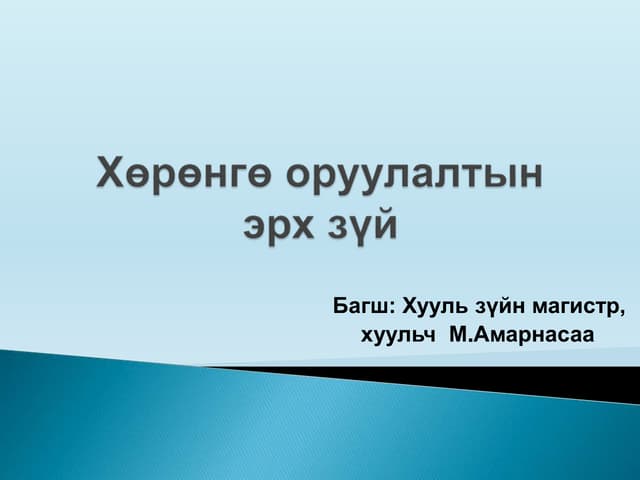 Хөрөнгө оруулалтын эрх зүй

Багш: Хууль зүйн магистр, хуульч М.Амарнасаа